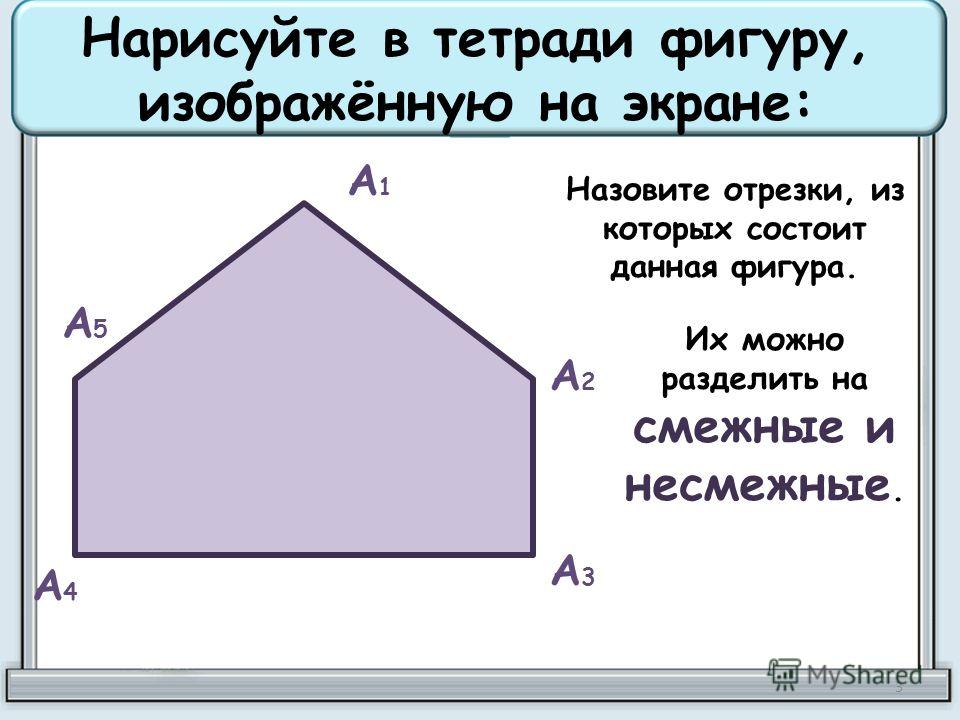 Нарисуйте в тетради фигуру, изображённую на экране:

$A_1$

$A_5$

$A_2$

$A_4$

$A_3$

Назовите отрезки, из которых состоит данная фигура.

Их можно разделить на смежные и несмежные.

MyShared

3